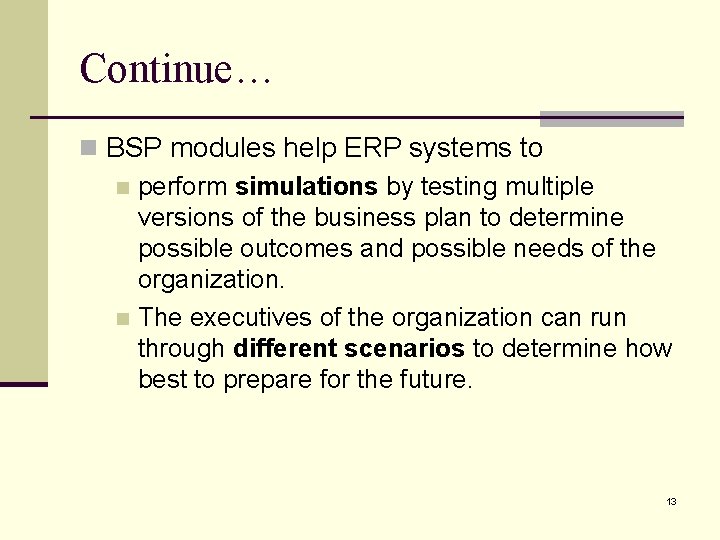 Continue…

BSP modules help ERP systems to

perform simulations by testing multiple versions of the business plan to determine possible outcomes and possible needs of the organization.

The executives of the organization can run through different scenarios to determine how best to prepare for the future.

13